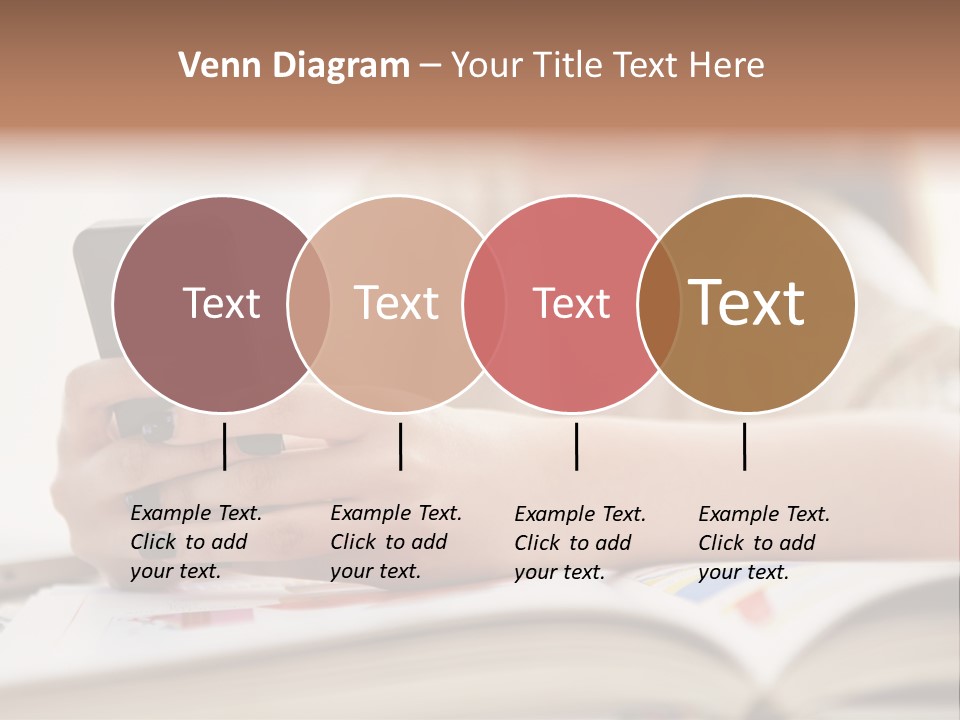 Venn Diagram – Your Title Text Here

Text

Text

Text

Text

Example Text. Click to add your text.

Example Text. Click to add your text.

Example Text. Click to add your text.

Example Text. Click to add your text.